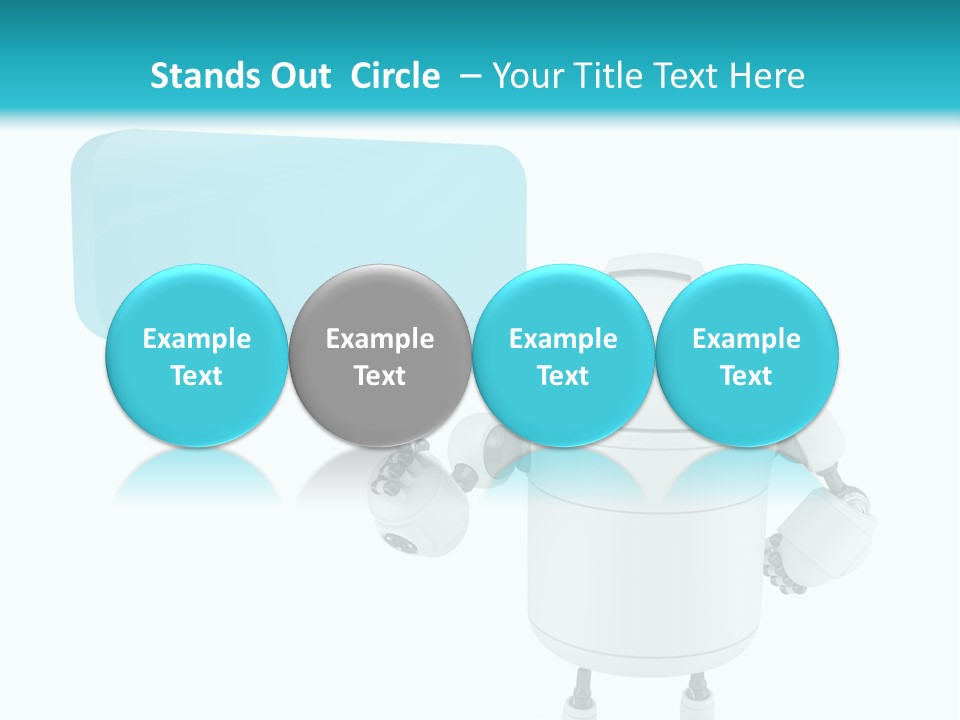 Stands Out Circle – Your Title Text Here

Example Text

Example Text

Example Text

Example Text